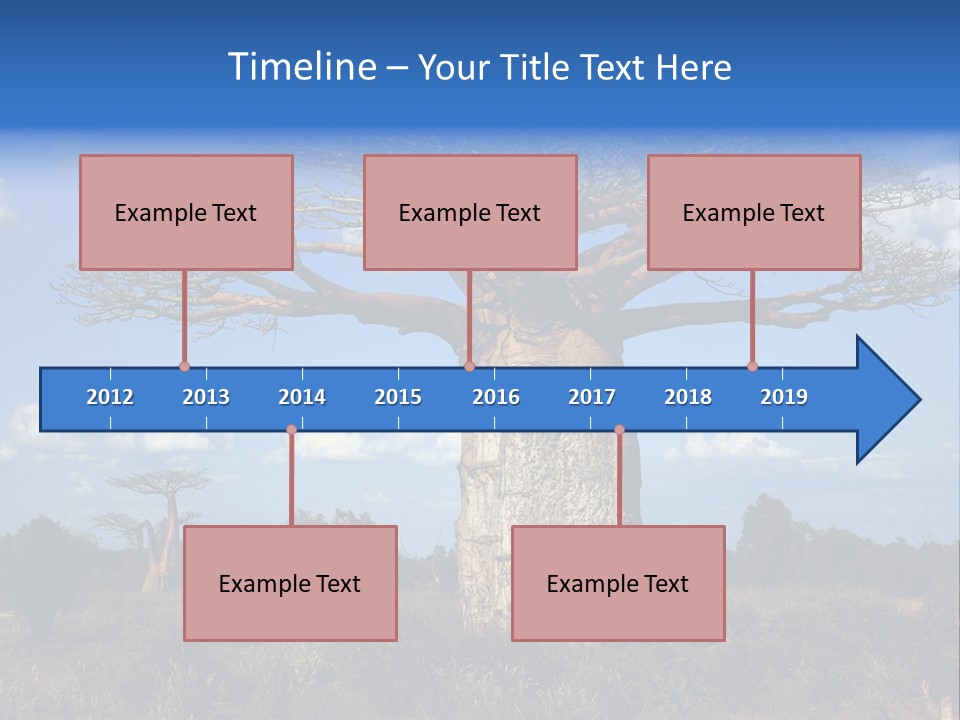 Timeline – Your Title Text Here

Example Text

Example Text

Example Text

2012 2013 2014 2015 2016 2017 2018 2019

Example Text

Example Text